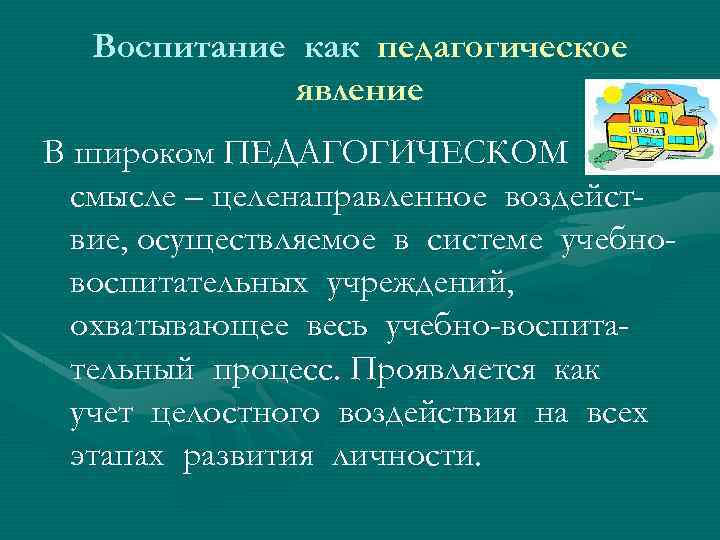 Воспитание как педагогическое явление

ШКОЛА

В широком ПЕДАГОГИЧЕСКОМ смысле – целенаправленное воздействие, осуществляемое в системе учебно-воспитательных учреждений, охватывающее весь учебно-воспитательный процесс. Проявляется как учет целостного воздействия на всех этапах развития личности.